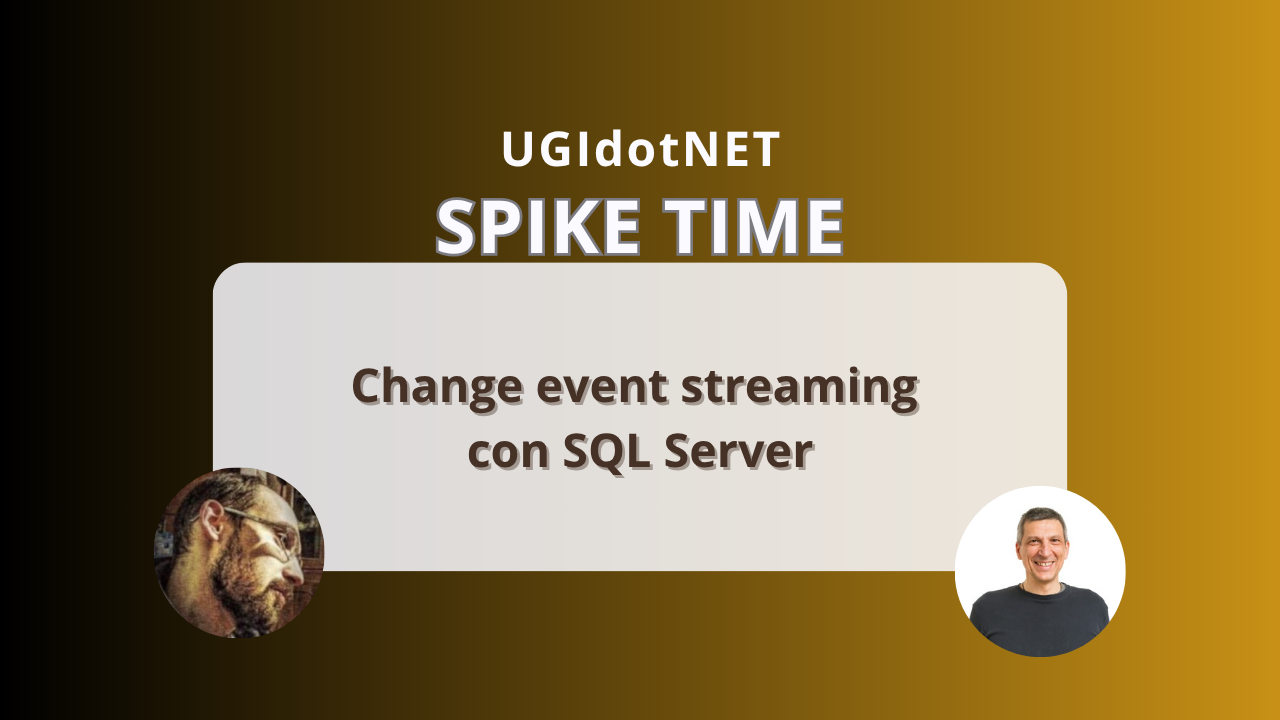 UGIdotNET
SPIKE TIME

Change event streaming con SQL Server